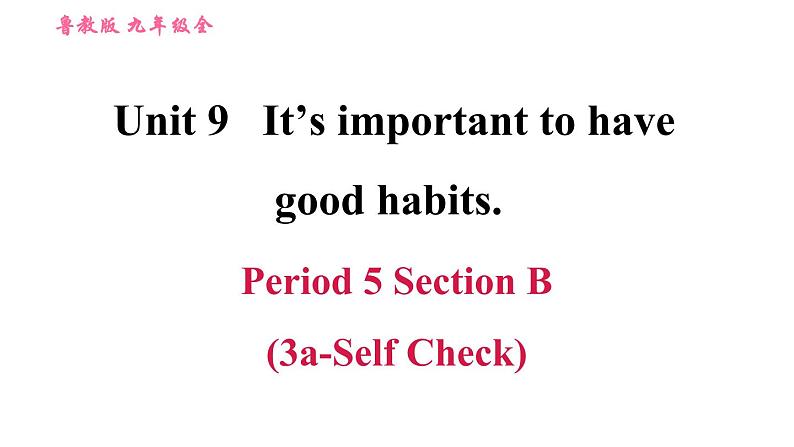 鲁教版 九年级全

Unit 9 It’s important to have good habits.

Period 5 Section B

(3a-Self Check)